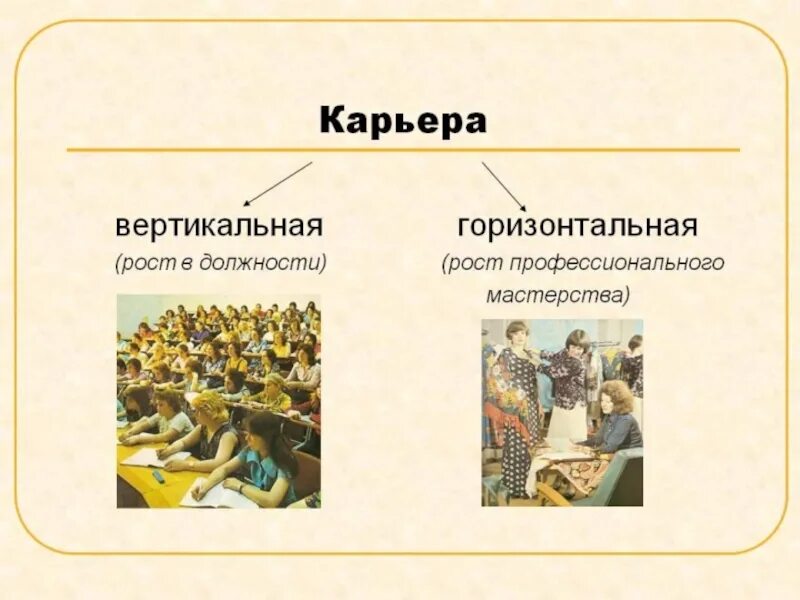 Карьера

вертикальная
(рост в должности)

горизонтальная
(рост профессионального мастерства)